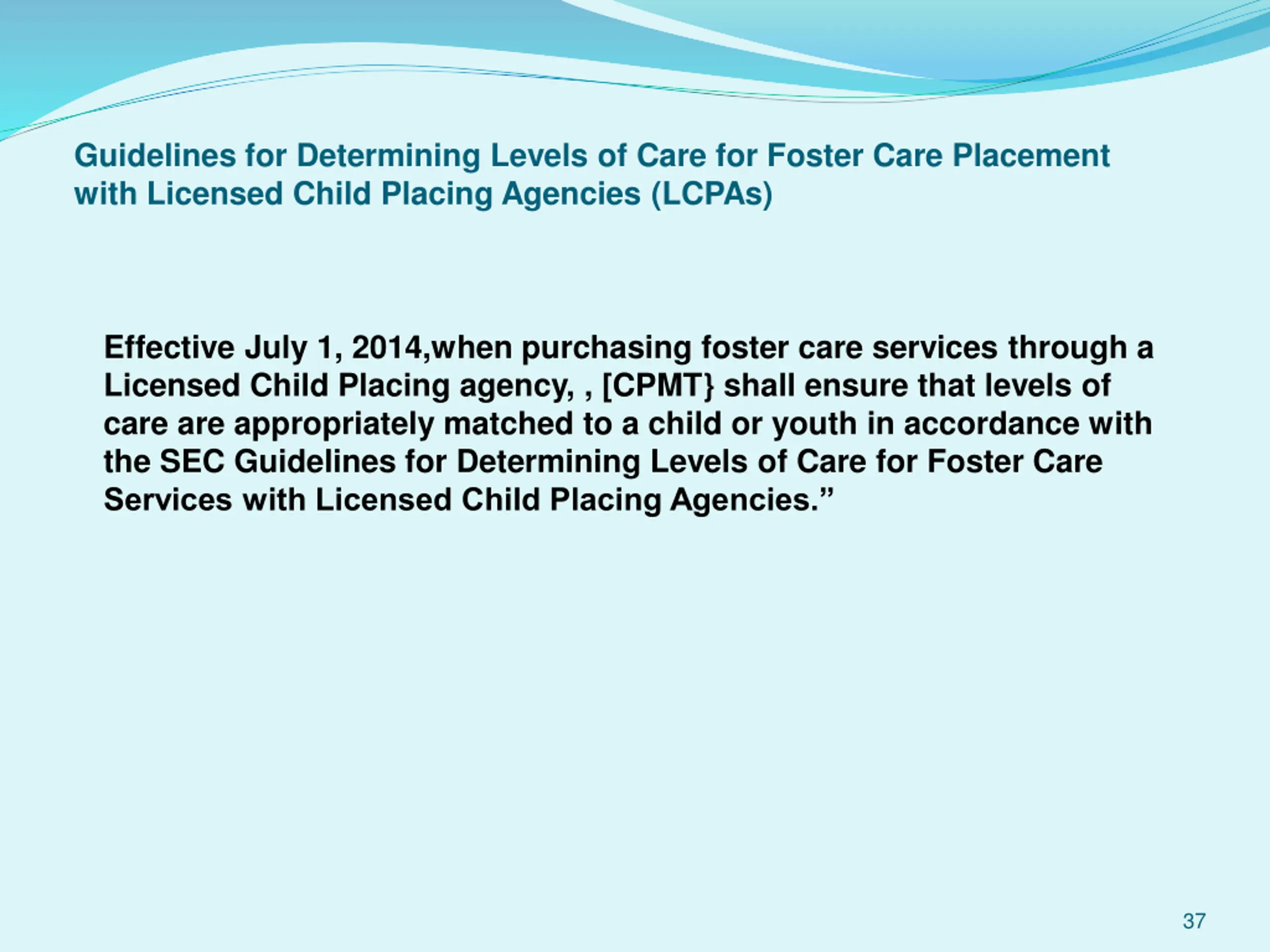 Guidelines for Determining Levels of Care for Foster Care Placement with Licensed Child Placing Agencies (LCPAs)

Effective July 1, 2014,when purchasing foster care services through a Licensed Child Placing agency, , [CPMT} shall ensure that levels of care are appropriately matched to a child or youth in accordance with the SEC Guidelines for Determining Levels of Care for Foster Care Services with Licensed Child Placing Agencies.”

37